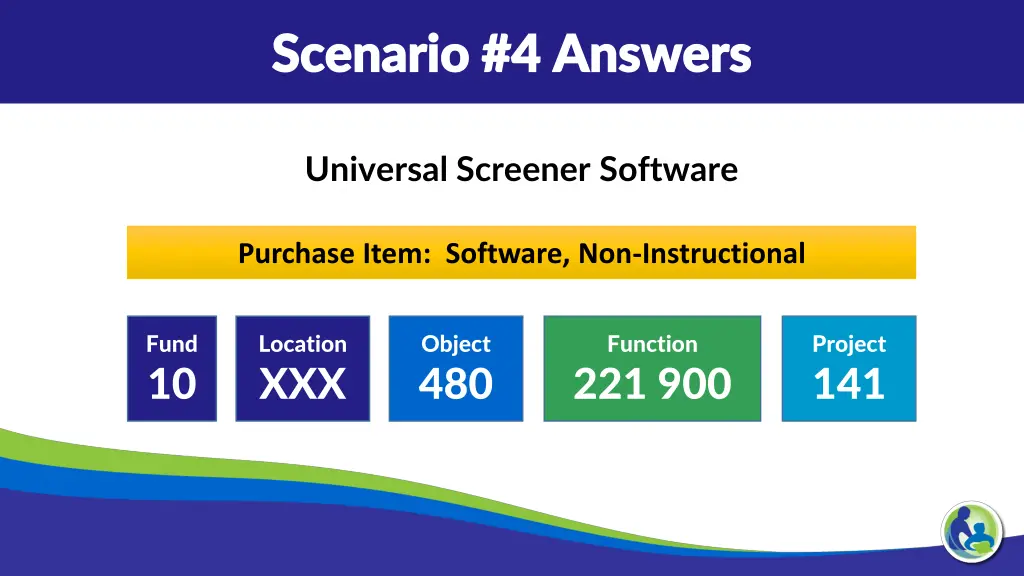 Scenario #4 Answers

Universal Screener Software

Purchase Item: Software, Non-Instructional

Fund
10

Location
XXX

Object
480

Function
221 900

Project
141